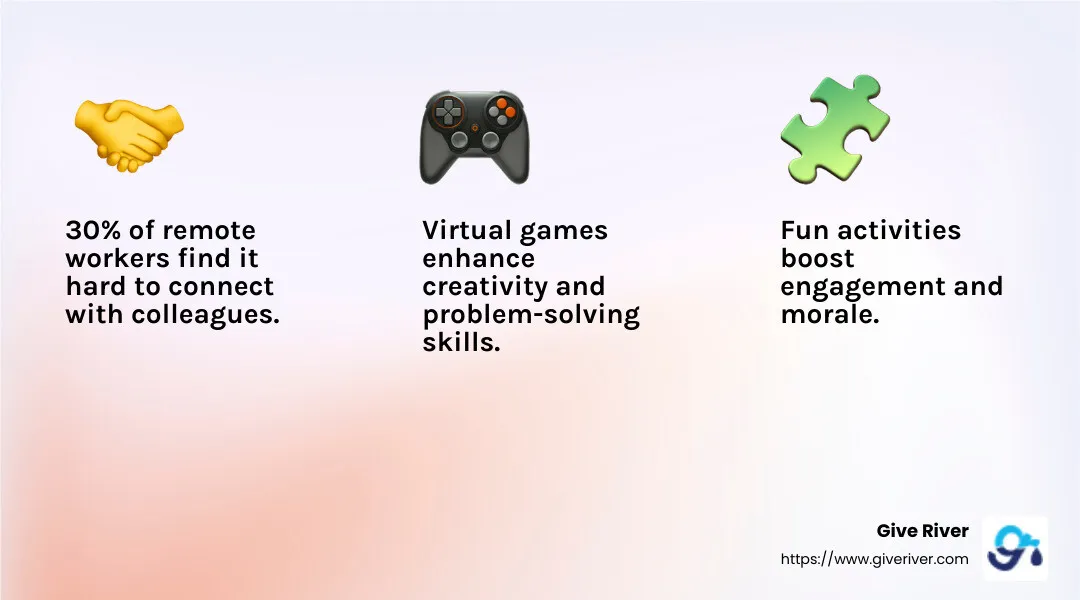 30% of remote workers find it hard to connect with colleagues.

Virtual games enhance creativity and problem-solving skills.

Fun activities boost engagement and morale.

Give River
https://www.giveriver.com